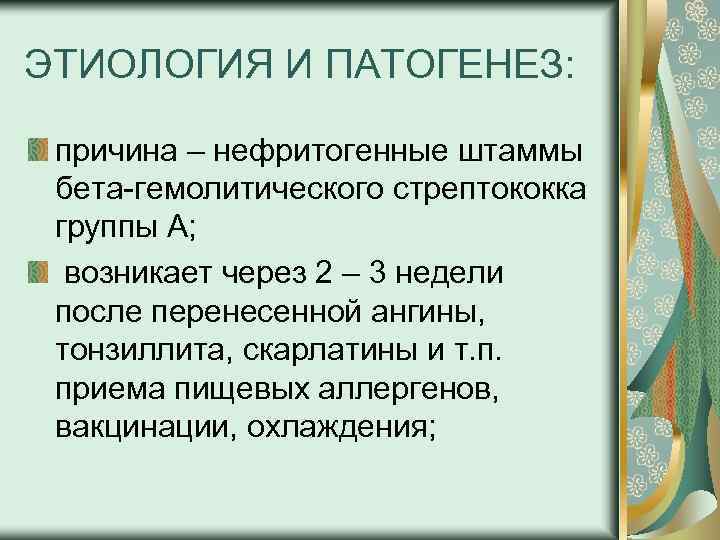 ЭТИОЛОГИЯ И ПАТОГЕНЕЗ:

причина – нефритогенные штаммы бета-гемолитического стрептококка группы А;

возникает через 2 – 3 недели после перенесенной ангины, тонзиллита, скарлатины и т.п. приема пищевых аллергенов, вакцинации, охлаждения;